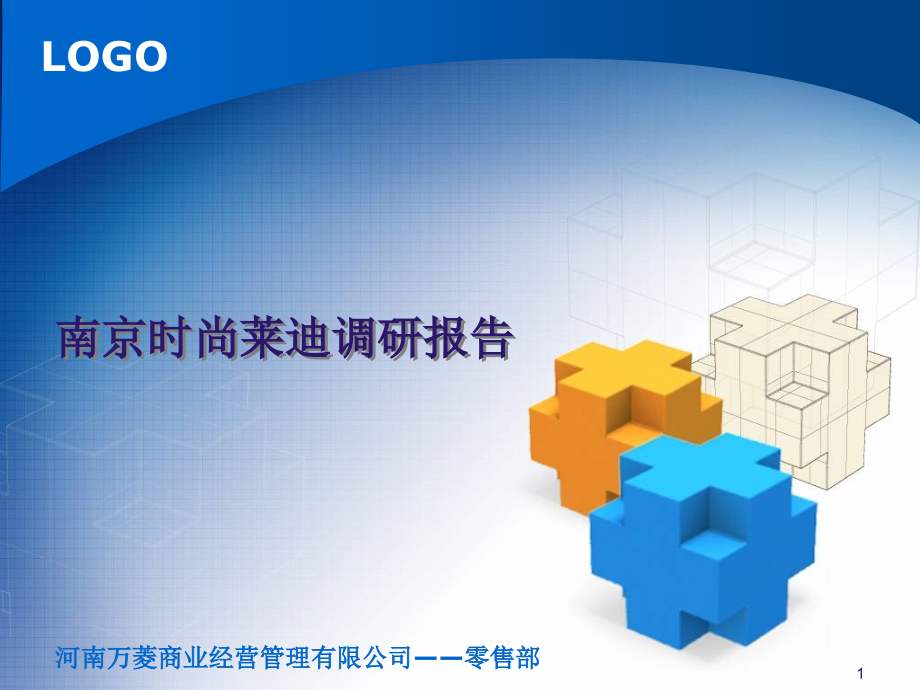 LOGO

南京时尚莱迪调研报告

河南万菱商业经营管理有限公司——零售部

1